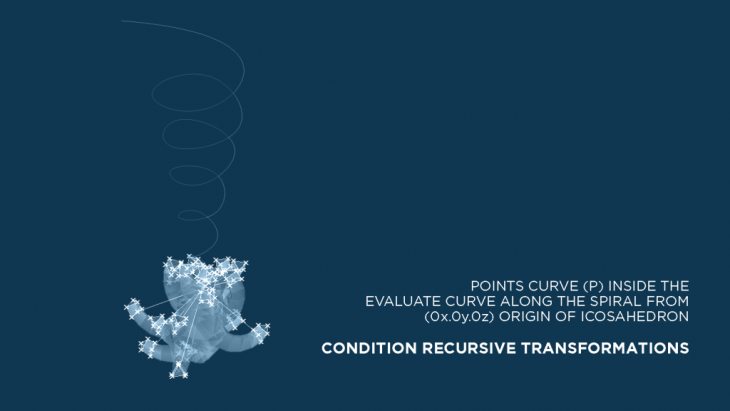 POINTS CURVE (P) INSIDE THE
EVALUATE CURVE ALONG THE SPIRAL FROM
(0x.0y.0z) ORIGIN OF ICOSAHEDRON

CONDITION RECURSIVE TRANSFORMATIONS